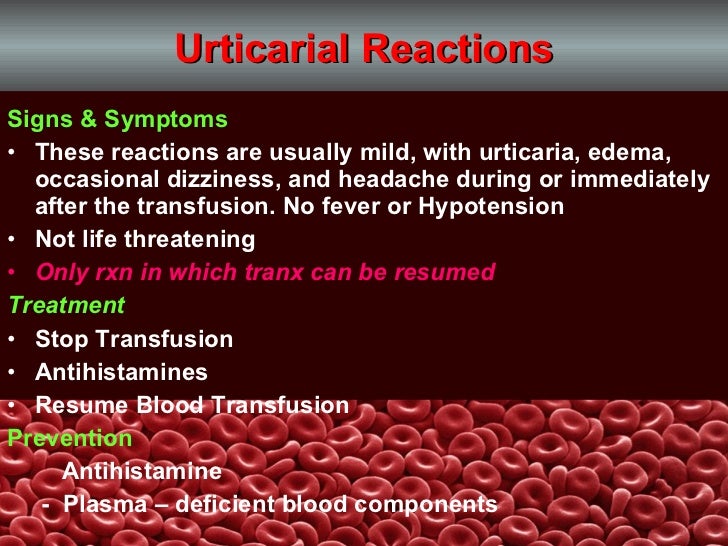 Urticarial Reactions

Signs & Symptoms

• These reactions are usually mild, with urticaria, edema, occasional dizziness, and headache during or immediately after the transfusion. No fever or Hypotension

• Not life threatening

• Only rxn in which tranx can be resumed

Treatment

• Stop Transfusion

• Antihistamines

• Resume Blood Transfusion

Prevention

Antihistamine

- Plasma – deficient blood components